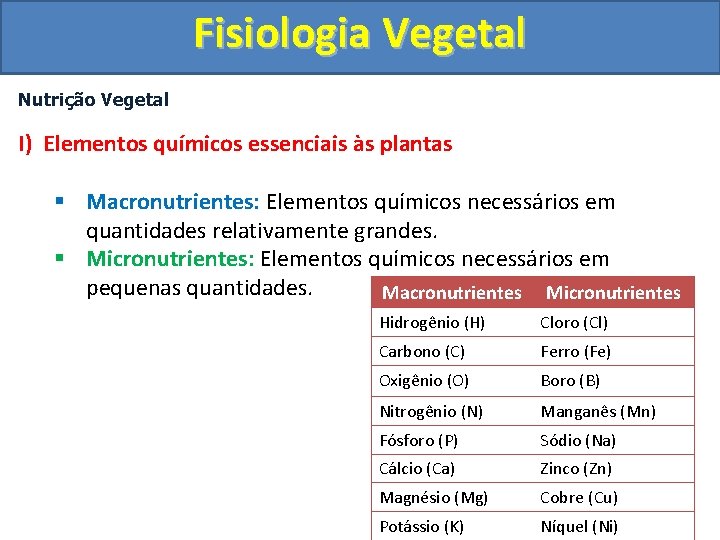 Fisiologia Vegetal

Nutrição Vegetal

I) Elementos químicos essenciais às plantas

▪ Macronutrientes: Elementos químicos necessários em quantidades relativamente grandes.
▪ Micronutrientes: Elementos químicos necessários em pequenas quantidades.

| Macronutrientes | Micronutrientes |
|---|---|
| Hidrogênio (H) | Cloro (Cl) |
| Carbono (C) | Ferro (Fe) |
| Oxigênio (O) | Boro (B) |
| Nitrogênio (N) | Manganês (Mn) |
| Fósforo (P) | Sódio (Na) |
| Cálcio (Ca) | Zinco (Zn) |
| Magnésio (Mg) | Cobre (Cu) |
| Potássio (K) | Níquel (Ni) |